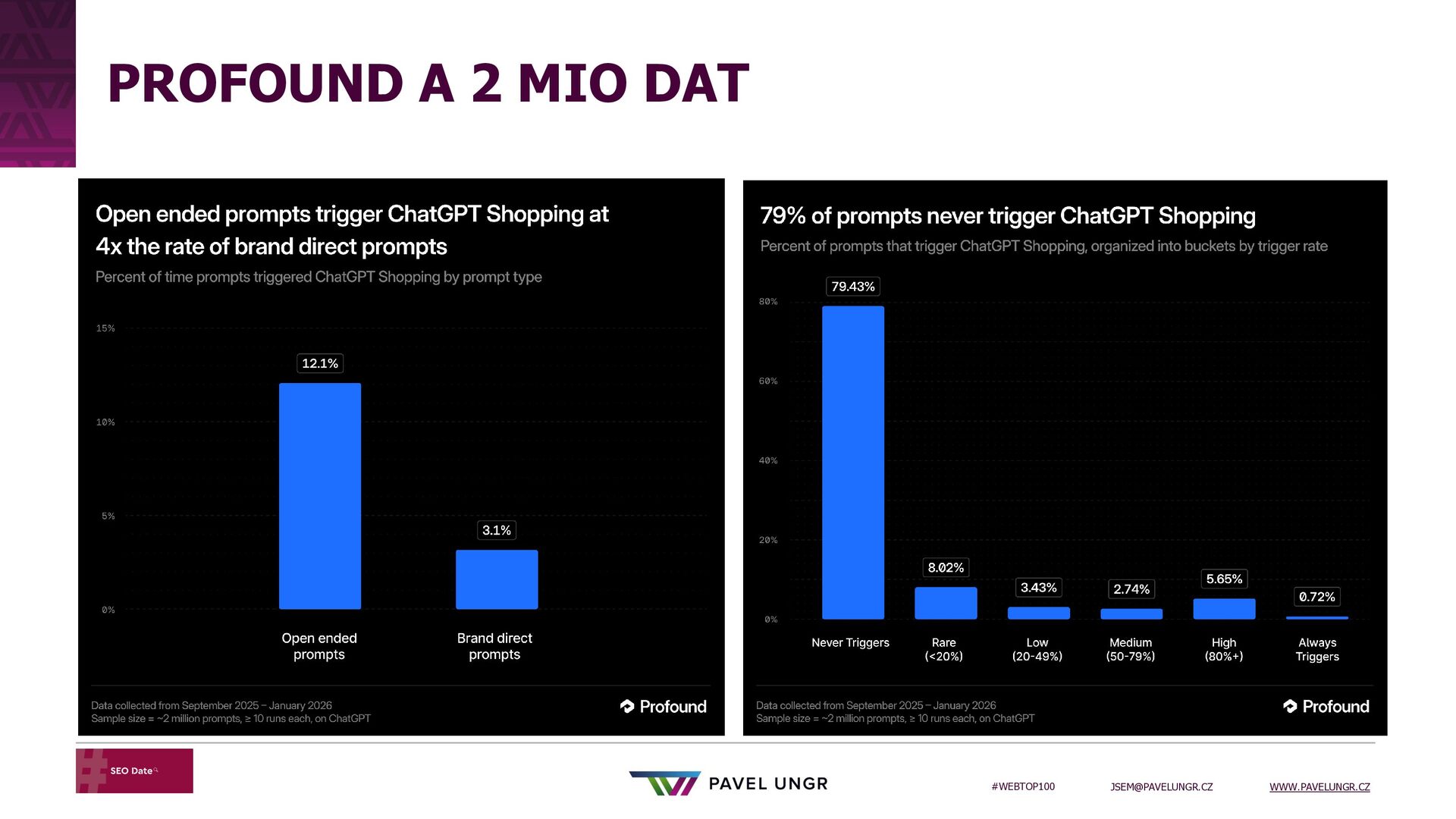 PROFOUND A 2 MIO DAT

Open ended prompts trigger ChatGPT Shopping at 4x the rate of brand direct prompts

Percent of time prompts triggered ChatGPT Shopping by prompt type

15%

10%

5%

0%

12.1%

3.1%

Open ended prompts

Brand direct prompts

Data collected from September 2025 – January 2026
Sample size = ~2 million prompts, ≥ 10 runs each, on ChatGPT

Profound

79% of prompts never trigger ChatGPT Shopping

Percent of prompts that trigger ChatGPT Shopping, organized into buckets by trigger rate

80%

60%

40%

20%

0%

79.43%

8.02%

3.43%

2.74%

5.65%

0.72%

Never Triggers

Rare (<20%)

Low (20-49%)

Medium (50-79%)

High (80%+)

Always Triggers

Data collected from September 2025 – January 2026
Sample size = ~2 million prompts, ≥ 10 runs each, on ChatGPT

Profound

SEO Date

PAVEL UNGR

#WEBTOP100

JSEM@PAVELUNGR.CZ

WWW.PAVELUNGR.CZ